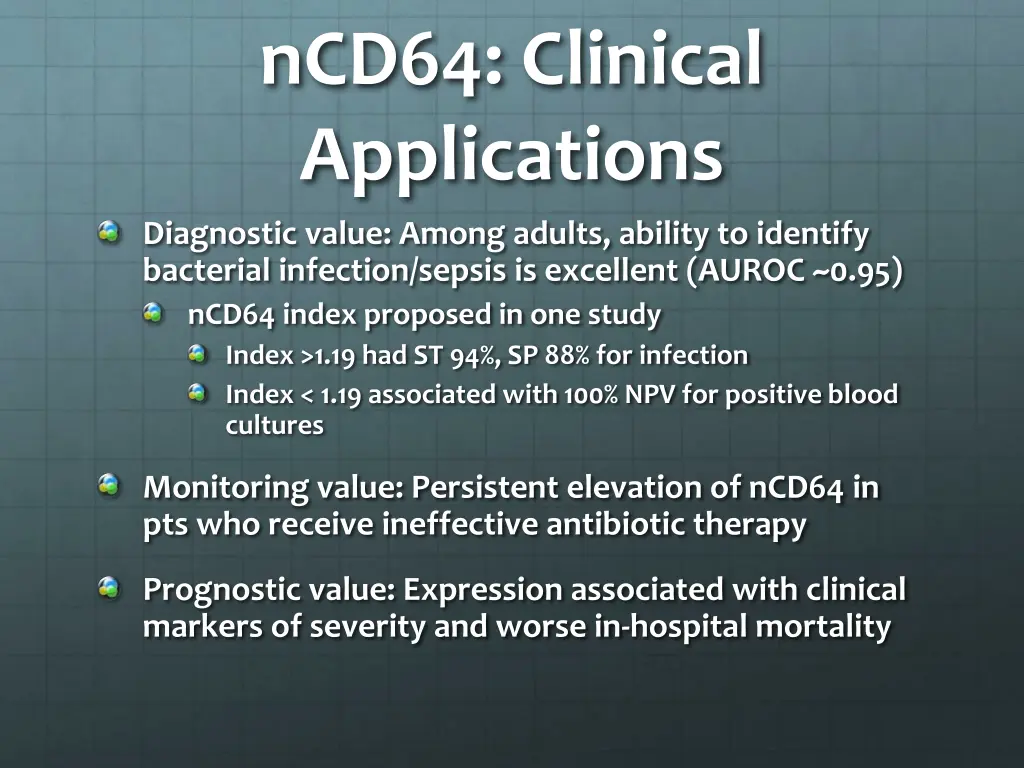 nCD64: Clinical Applications

Diagnostic value: Among adults, ability to identify bacterial infection/sepsis is excellent (AUROC ~0.95)

nCD64 index proposed in one study

Index >1.19 had ST 94%, SP 88% for infection

Index < 1.19 associated with 100% NPV for positive blood cultures

Monitoring value: Persistent elevation of nCD64 in pts who receive ineffective antibiotic therapy

Prognostic value: Expression associated with clinical markers of severity and worse in-hospital mortality